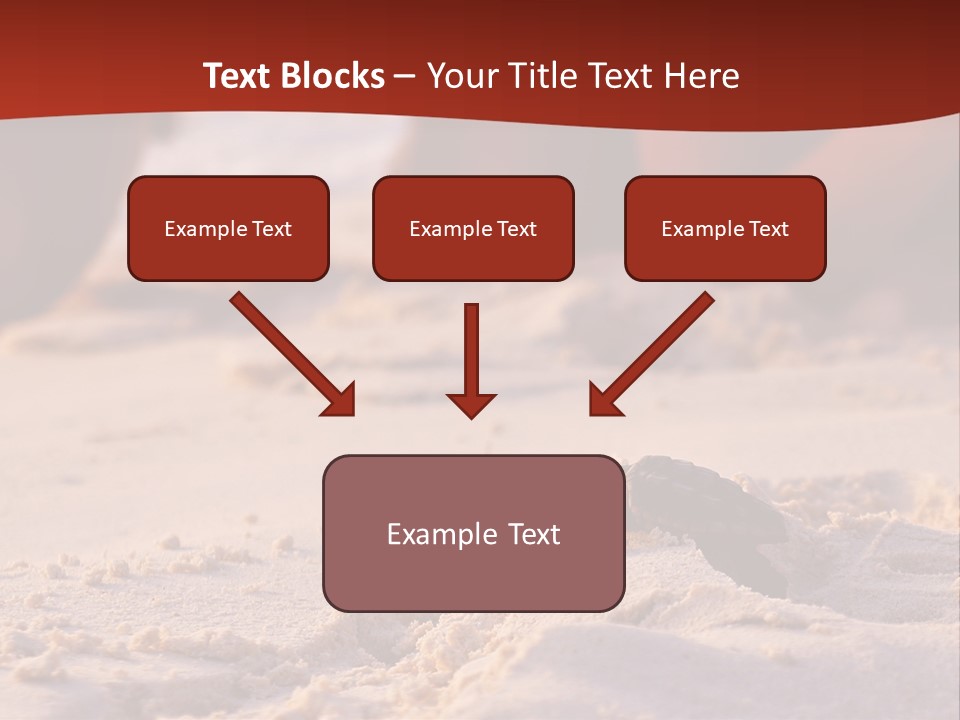 Text Blocks – Your Title Text Here

Example Text

Example Text

Example Text

Example Text